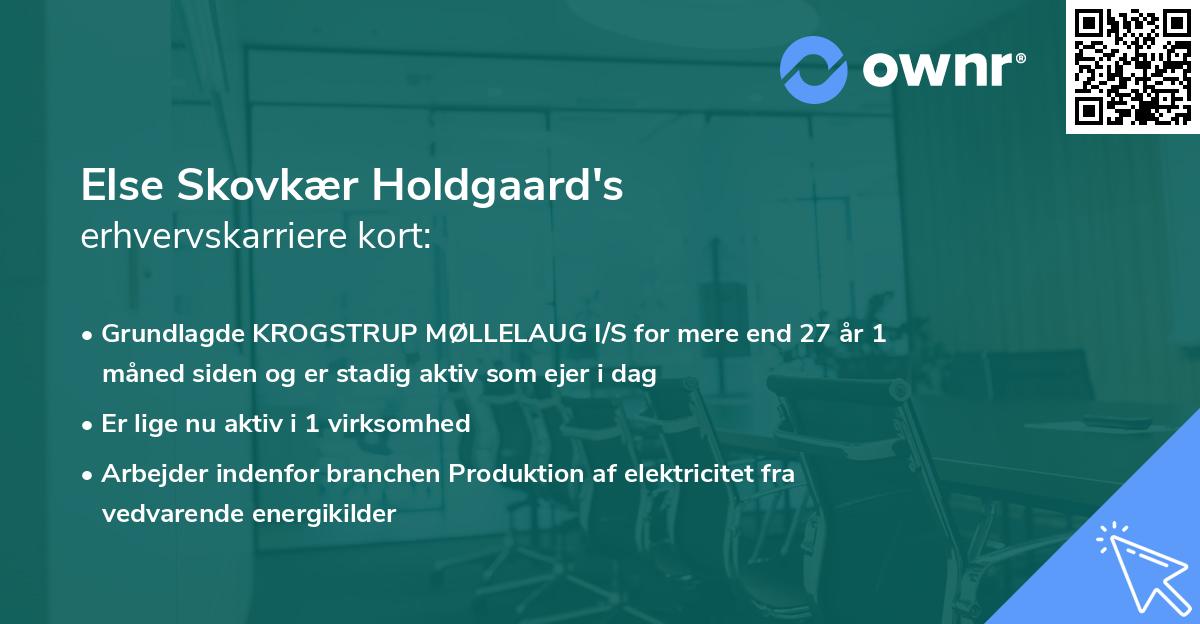 ownr®

Else Skovkær Holdgaard's
erhvervskarriere kort:

• Grundlagde KROGSTRUP MØLLELAUG I/S for mere end 27 år 1 måned siden og er stadig aktiv som ejer i dag

• Er lige nu aktiv i 1 virksomhed

• Arbejder indenfor branchen Produktion af elektricitet fra vedvarende energikilder